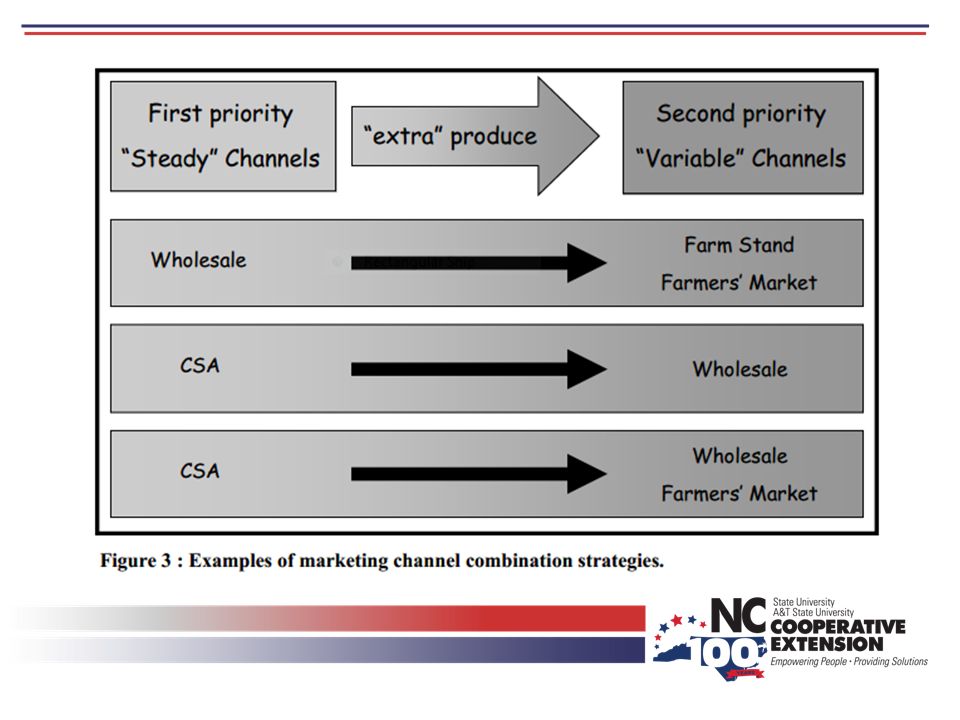 First priority
"Steady" Channels

"extra" produce

Second priority
"Variable" Channels

Wholesale

Farm Stand
Farmers' Market

CSA

Wholesale

CSA

Wholesale
Farmers' Market

Figure 3 : Examples of marketing channel combination strategies.

NC State University
A&T State University
COOPERATIVE EXTENSION
100
Empowering People • Providing Solutions